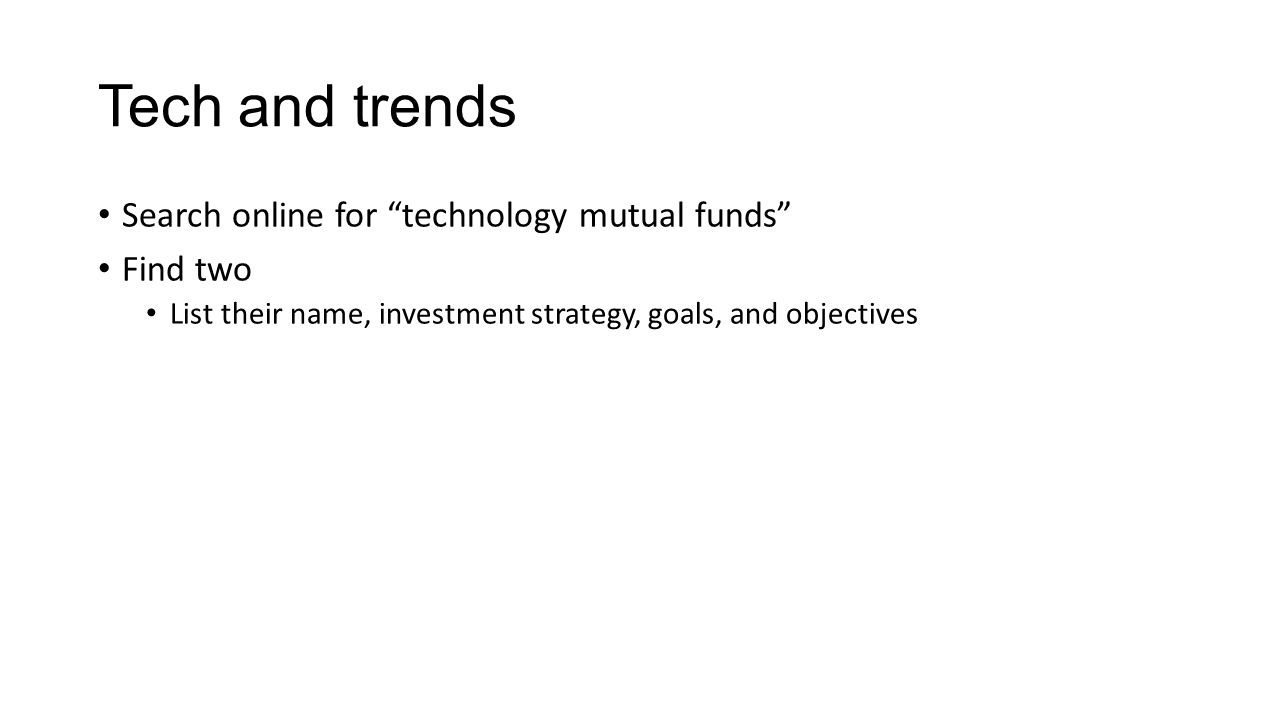 Tech and trends

• Search online for “technology mutual funds”
• Find two
  • List their name, investment strategy, goals, and objectives